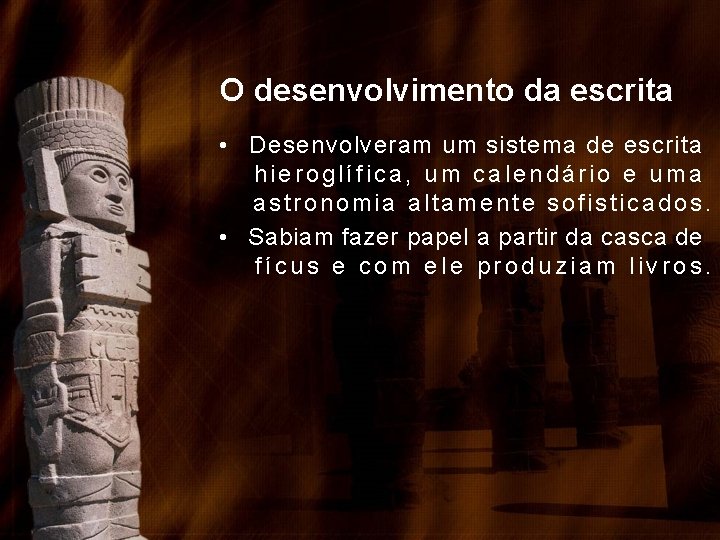 O desenvolvimento da escrita

• Desenvolveram um sistema de escrita hieroglífica, um calendário e uma astronomia altamente sofisticados.

• Sabiam fazer papel a partir da casca de fícus e com ele produziam livros.